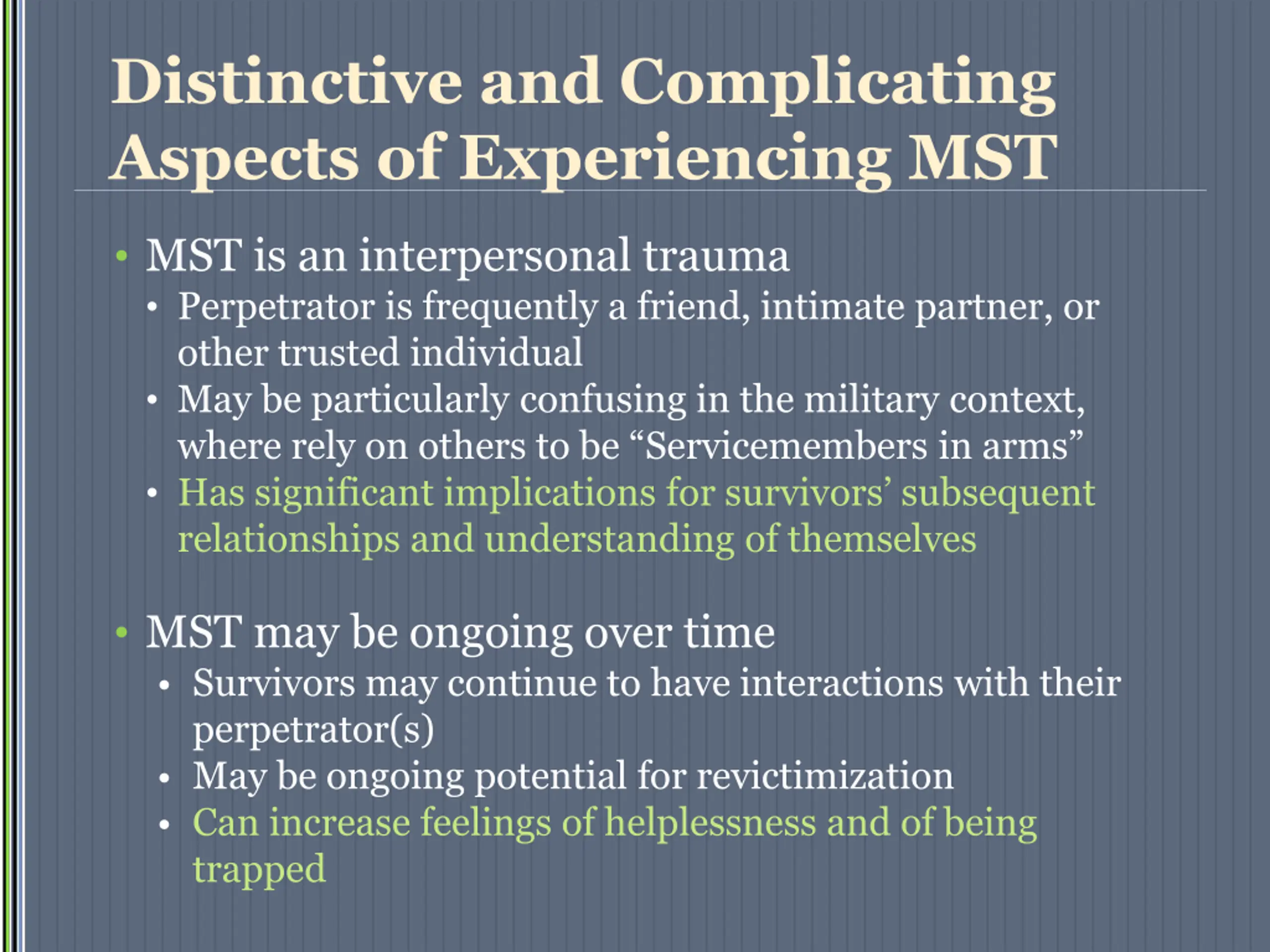 Distinctive and Complicating Aspects of Experiencing MST

• MST is an interpersonal trauma
  • Perpetrator is frequently a friend, intimate partner, or other trusted individual
  • May be particularly confusing in the military context, where rely on others to be “Servicemembers in arms”
  • Has significant implications for survivors’ subsequent relationships and understanding of themselves

• MST may be ongoing over time
  • Survivors may continue to have interactions with their perpetrator(s)
  • May be ongoing potential for revictimization
  • Can increase feelings of helplessness and of being trapped